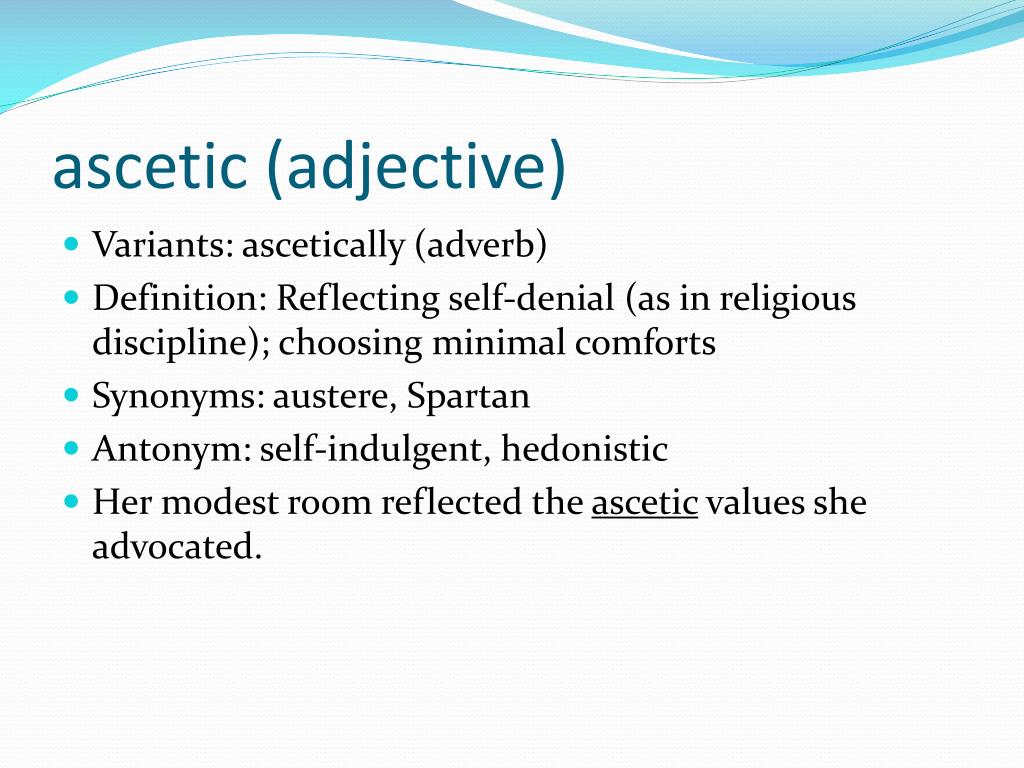 ascetic (adjective)

- Variants: ascetically (adverb)
- Definition: Reflecting self-denial (as in religious discipline); choosing minimal comforts
- Synonyms: austere, Spartan
- Antonym: self-indulgent, hedonistic
- Her modest room reflected the ascetic values she advocated.